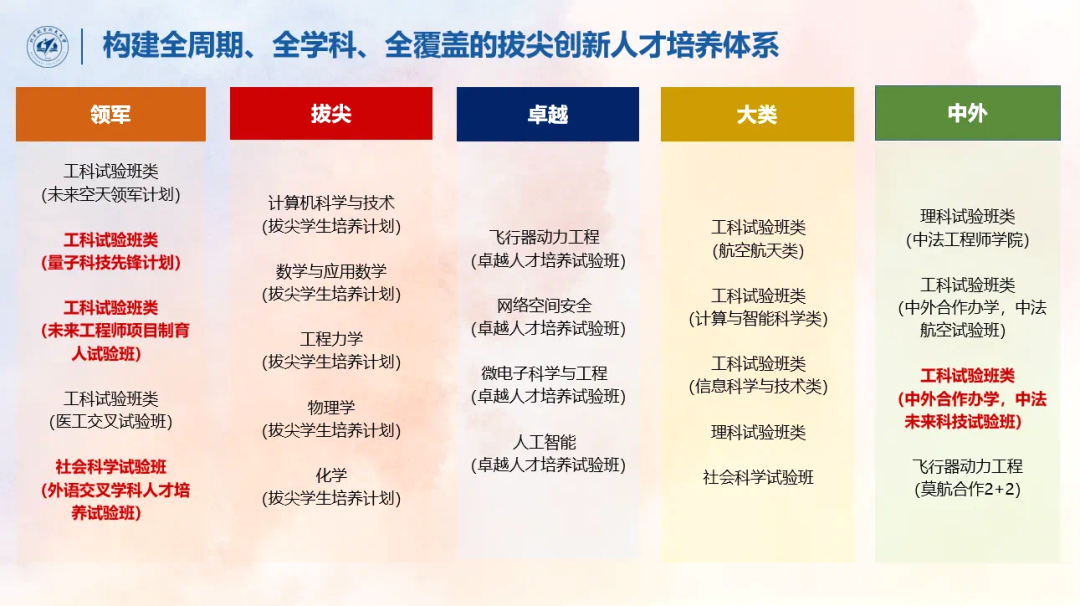 构建全周期、全学科、全覆盖的拔尖创新人才培养体系

领军

工科试验班类
(未来空天领军计划)

工科试验班类
(量子科技先锋计划)

工科试验班类
(未来工程师项目制育人试验班)

工科试验班类
(医工交叉试验班)

社会科学试验班
(外语交叉学科人才培养试验班)

拔尖

计算机科学与技术
(拔尖学生培养计划)

数学与应用数学
(拔尖学生培养计划)

工程力学
(拔尖学生培养计划)

物理学
(拔尖学生培养计划)

化学
(拔尖学生培养计划)

卓越

飞行器动力工程
(卓越人才培养试验班)

网络空间安全
(卓越人才培养试验班)

微电子科学与工程
(卓越人才培养试验班)

人工智能
(卓越人才培养试验班)

大类

工科试验班类
(航空航天类)

工科试验班类
(计算与智能科学类)

工科试验班类
(信息科学与技术类)

理科试验班类

社会科学试验班

中外

理科试验班类
(中法工程师学院)

工科试验班类
(中外合作办学，中法航空试验班)

工科试验班类
(中外合作办学，中法未来科技试验班)

飞行器动力工程
(莫航合作2+2)